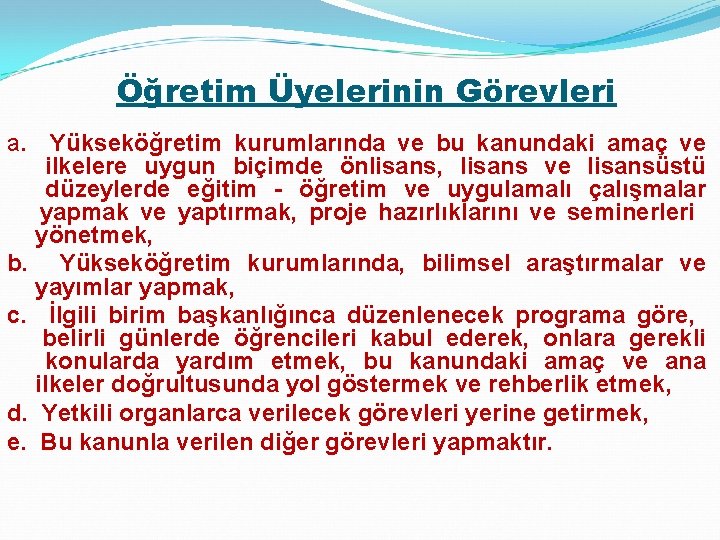 Öğretim Üyelerinin Görevleri

a. Yükseköğretim kurumlarında ve bu kanundaki amaç ve ilkelere uygun biçimde önlisans, lisans ve lisansüstü düzeylerde eğitim - öğretim ve uygulamalı çalışmalar yapmak ve yaptırmak, proje hazırlıklarını ve seminerleri yönetmek,

b. Yükseköğretim kurumlarında, bilimsel araştırmalar ve yayımlar yapmak,

c. İlgili birim başkanlığınca düzenlenecek programa göre, belirli günlerde öğrencileri kabul ederek, onlara gerekli konularda yardım etmek, bu kanundaki amaç ve ana ilkeler doğrultusunda yol göstermek ve rehberlik etmek,

d. Yetkili organlarca verilecek görevleri yerine getirmek,

e. Bu kanunla verilen diğer görevleri yapmaktır.